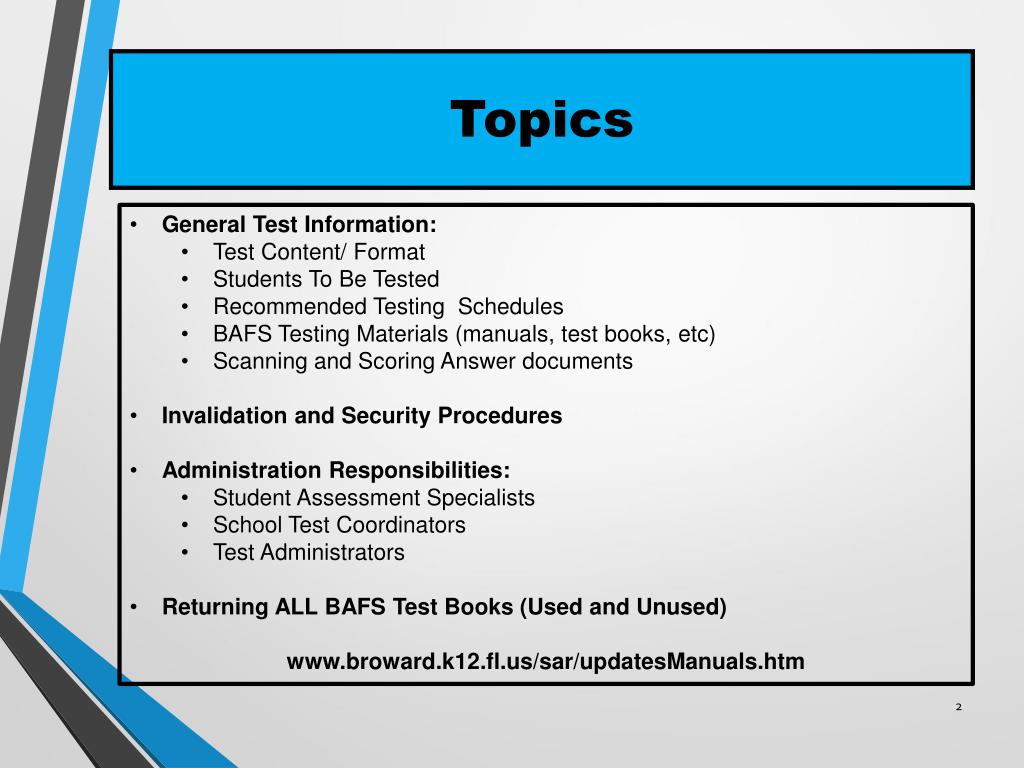 Topics

• General Test Information:
  • Test Content/ Format
  • Students To Be Tested
  • Recommended Testing Schedules
  • BAFS Testing Materials (manuals, test books, etc)
  • Scanning and Scoring Answer documents

• Invalidation and Security Procedures

• Administration Responsibilities:
  • Student Assessment Specialists
  • School Test Coordinators
  • Test Administrators

• Returning ALL BAFS Test Books (Used and Unused)

www.broward.k12.fl.us/sar/updatesManuals.htm

2